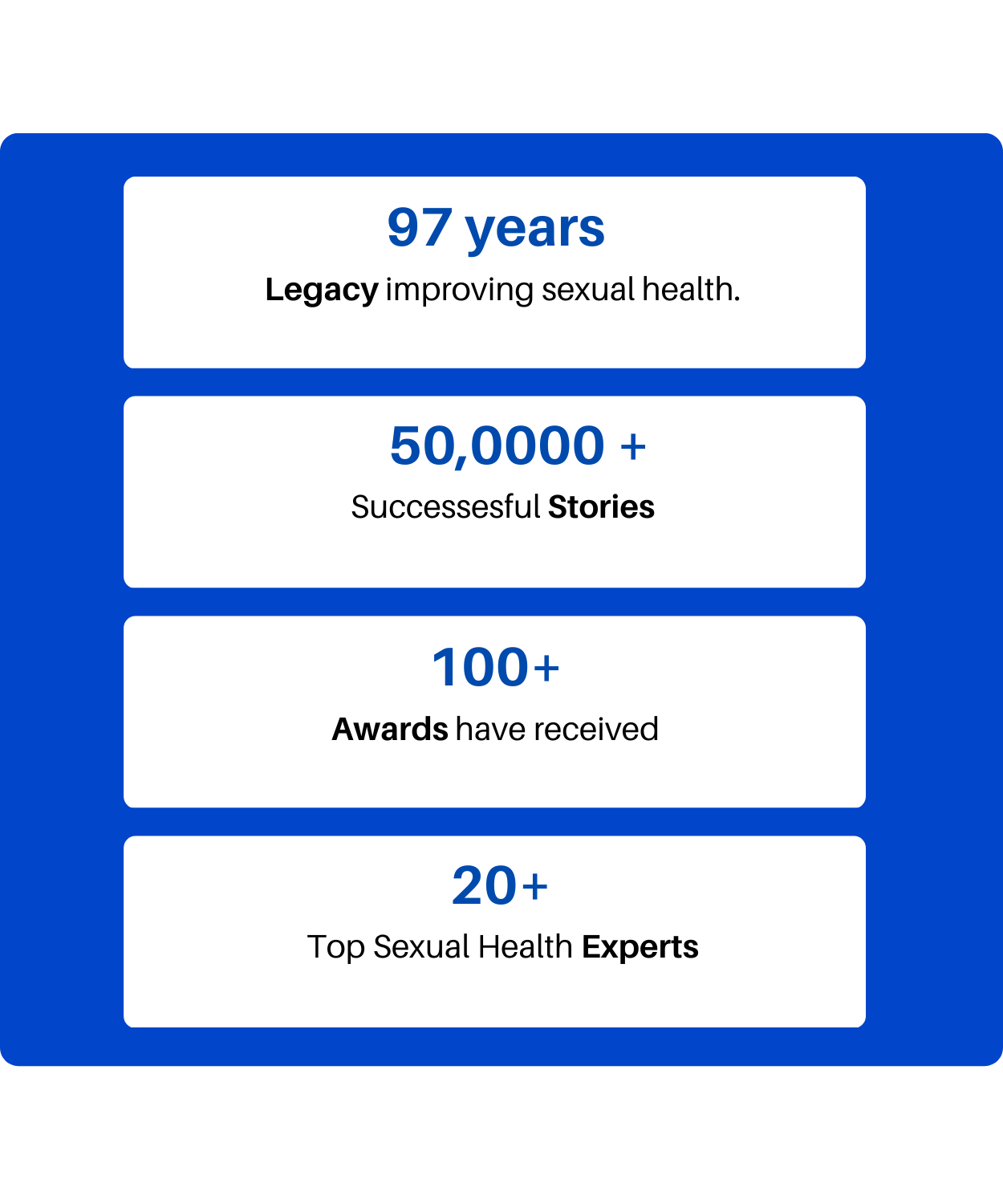 97 years

Legacy improving sexual health.

50,0000 +

Successesful Stories

100+

Awards have received

20+

Top Sexual Health Experts